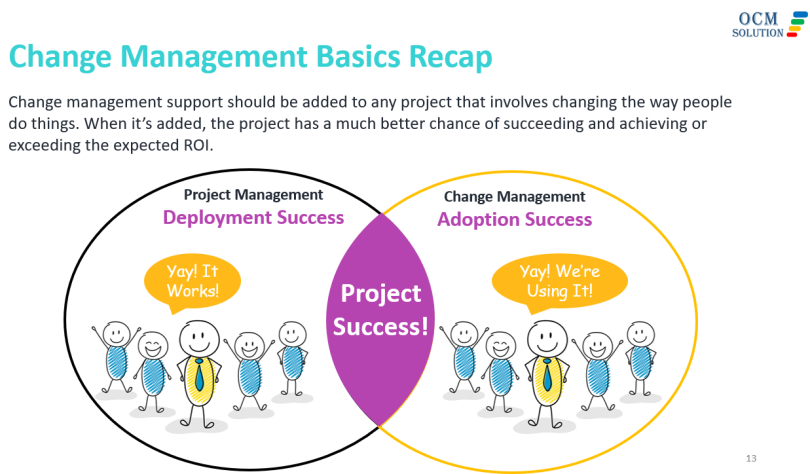 OCM SOLUTION

Change Management Basics Recap

Change management support should be added to any project that involves changing the way people do things. When it's added, the project has a much better chance of succeeding and achieving or exceeding the expected ROI.

Project Management
Deployment Success

Yay! It Works!

Project Success!

Change Management
Adoption Success

Yay! We're Using It!

13